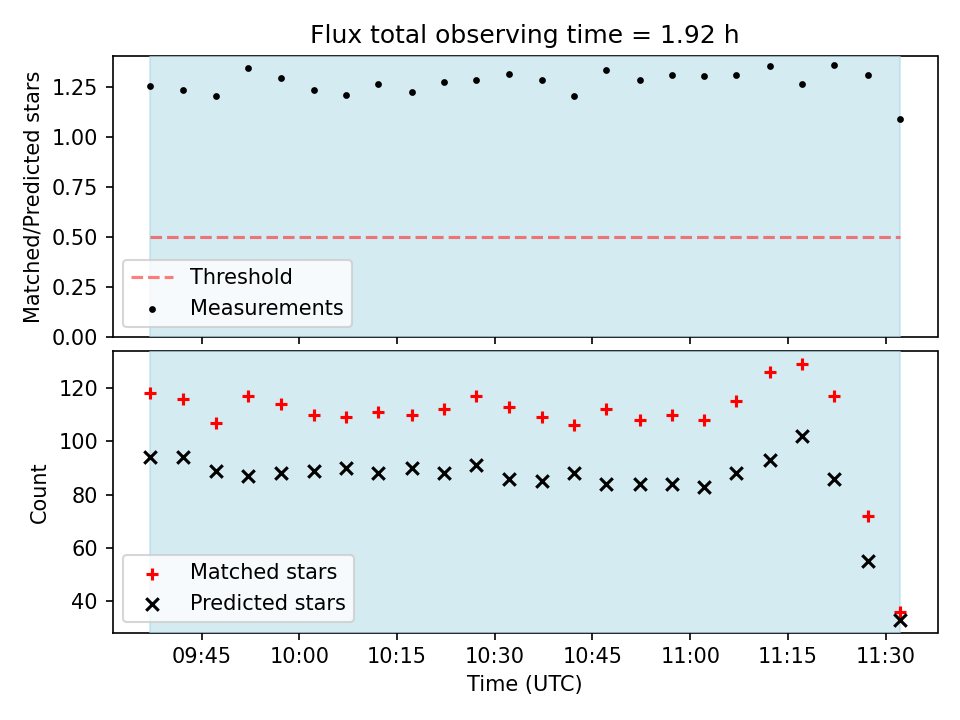 Flux total observing time = 1.92 h

Matched/Predicted stars

1.25
1.00
0.75
0.50
0.25
0.00

Threshold
Measurements

Count

120
100
80
60
40

Matched stars
Predicted stars

09:45 10:00 10:15 10:30 10:45 11:00 11:15 11:30

Time (UTC)